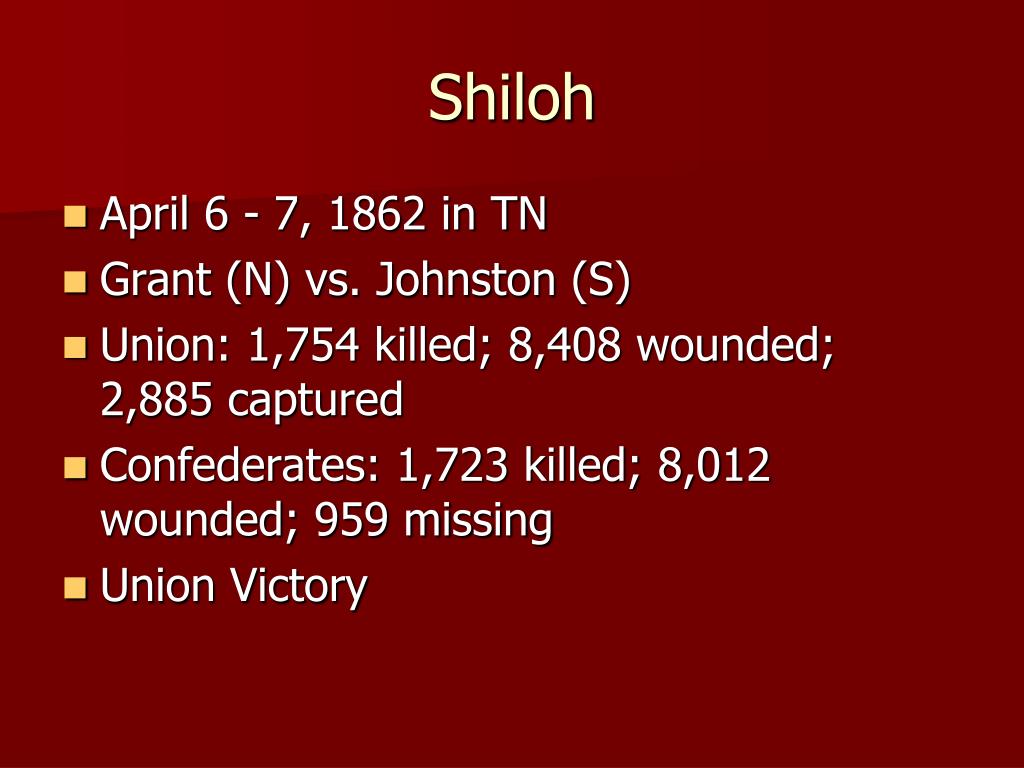 Shiloh

- April 6 - 7, 1862 in TN
- Grant (N) vs. Johnston (S)
- Union: 1,754 killed; 8,408 wounded; 2,885 captured
- Confederates: 1,723 killed; 8,012 wounded; 959 missing
- Union Victory